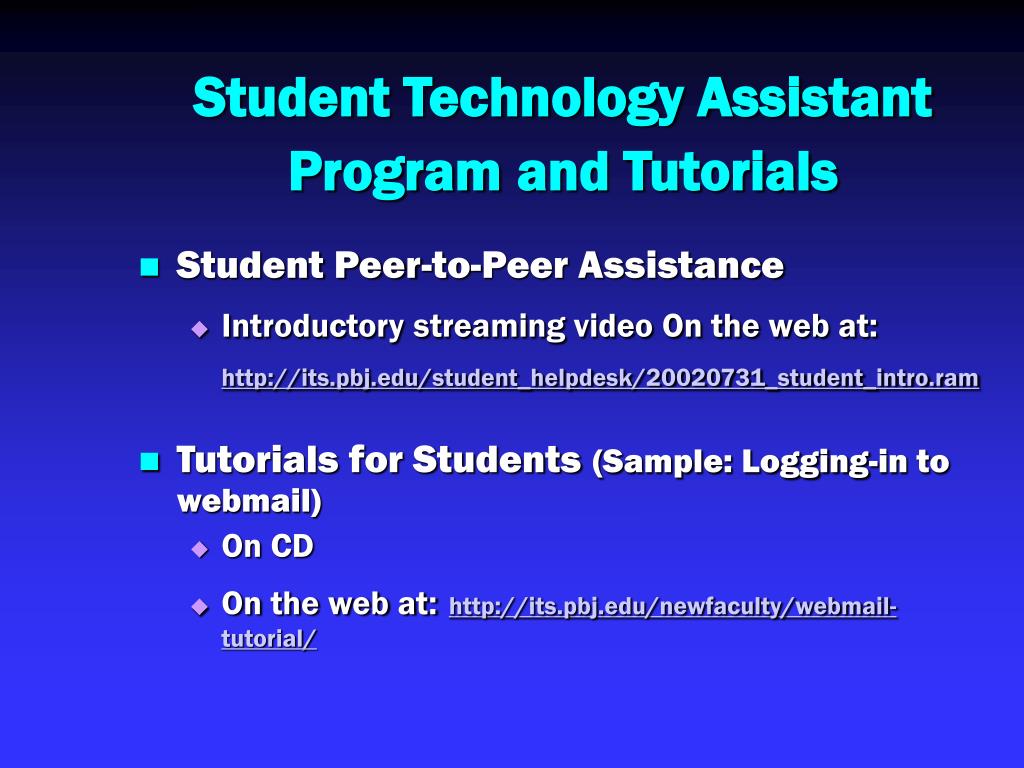 Student Technology Assistant Program and Tutorials

Student Peer-to-Peer Assistance

Introductory streaming video On the web at:

http://its.pbj.edu/student_helpdesk/20020731_student_intro.ram

Tutorials for Students (Sample: Logging-in to webmail)

On CD

On the web at: http://its.pbj.edu/newfaculty/webmail-tutorial/